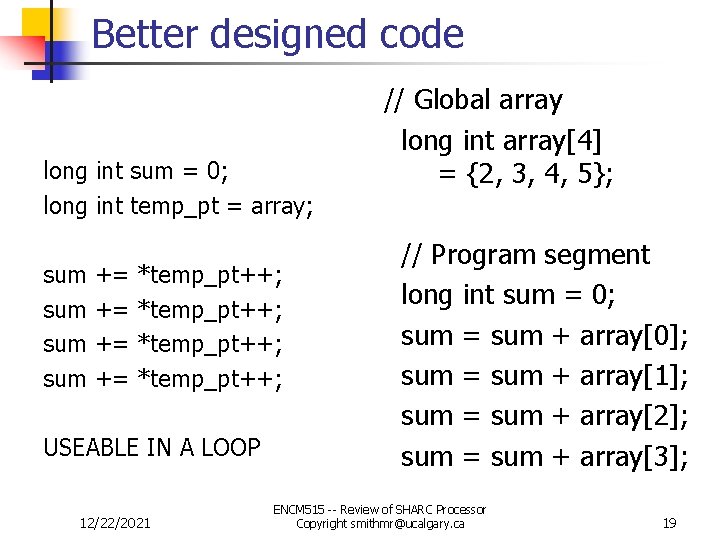 Better designed code

long int sum = 0;
long int temp_pt = array;

sum += *temp_pt++;
sum += *temp_pt++;
sum += *temp_pt++;
sum += *temp_pt++;

USEABLE IN A LOOP

// Global array
long int array[4]
= {2, 3, 4, 5};

// Program segment
long int sum = 0;
sum = sum + array[0];
sum = sum + array[1];
sum = sum + array[2];
sum = sum + array[3];

12/22/2021

ENCM515 -- Review of SHARC Processor
Copyright smithmr@ucalgary.ca

19